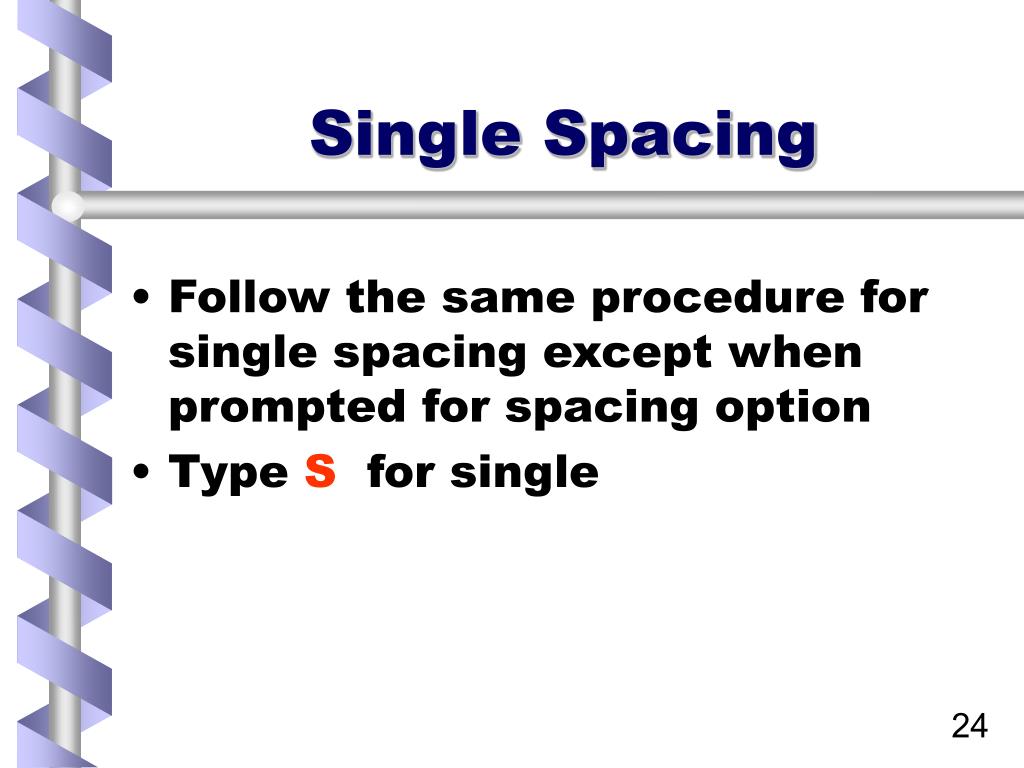 Single Spacing

• Follow the same procedure for single spacing except when prompted for spacing option
• Type S for single

24